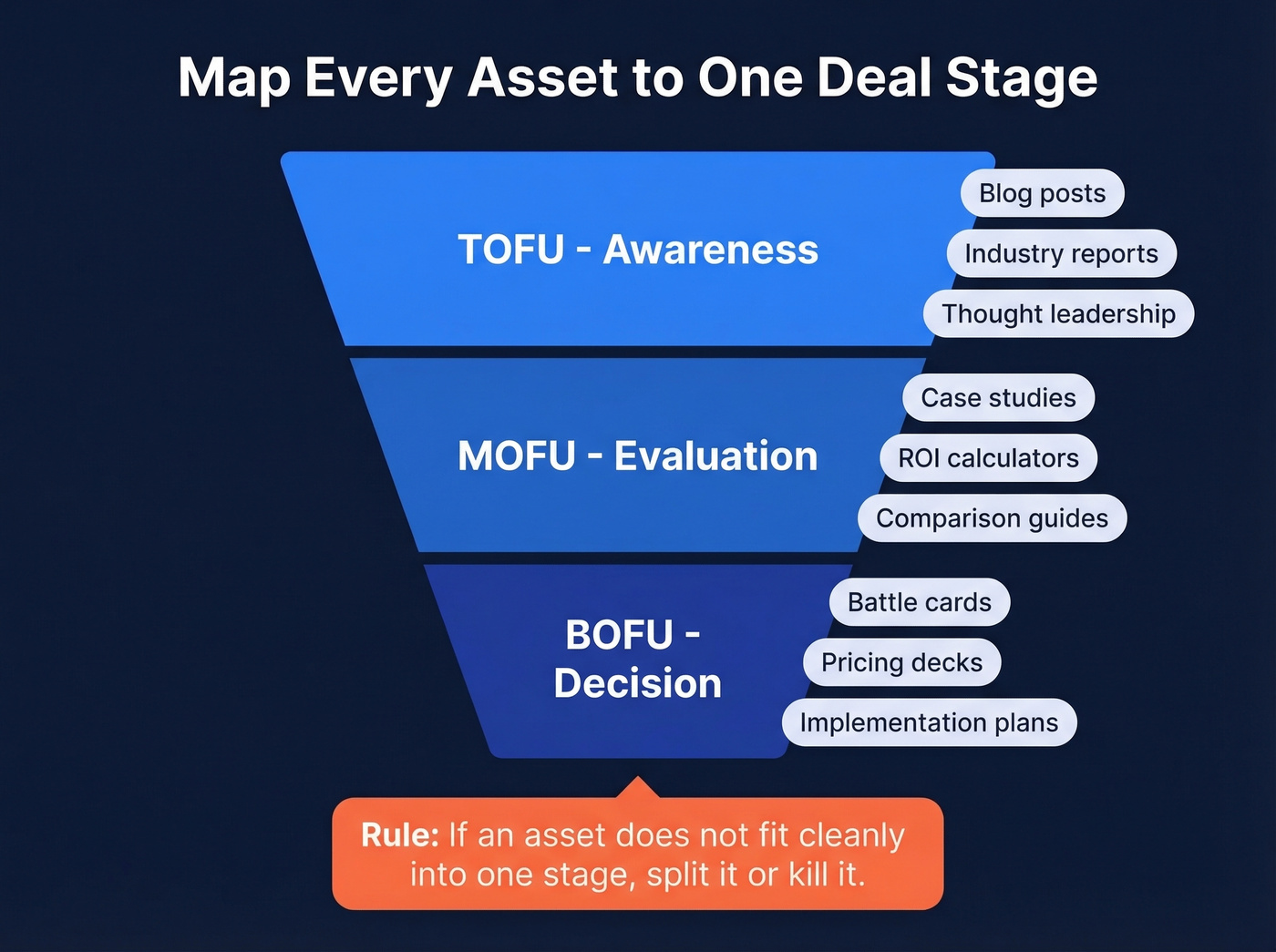 Map Every Asset to One Deal Stage

TOFU - Awareness

Blog posts
Industry reports
Thought leadership

MOFU - Evaluation

Case studies
ROI calculators
Comparison guides

BOFU - Decision

Battle cards
Pricing decks
Implementation plans

Rule: If an asset does not fit cleanly into one stage, split it or kill it.